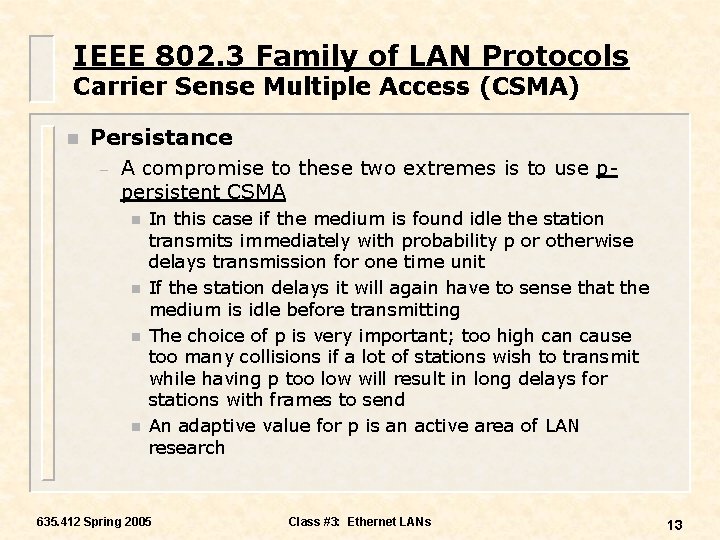 IEEE 802.3 Family of LAN Protocols
Carrier Sense Multiple Access (CSMA)

Persistance

– A compromise to these two extremes is to use p-persistent CSMA

In this case if the medium is found idle the station transmits immediately with probability p or otherwise delays transmission for one time unit

If the station delays it will again have to sense that the medium is idle before transmitting

The choice of p is very important; too high can cause too many collisions if a lot of stations wish to transmit while having p too low will result in long delays for stations with frames to send

An adaptive value for p is an active area of LAN research

635.412 Spring 2005

Class #3: Ethernet LANs

13